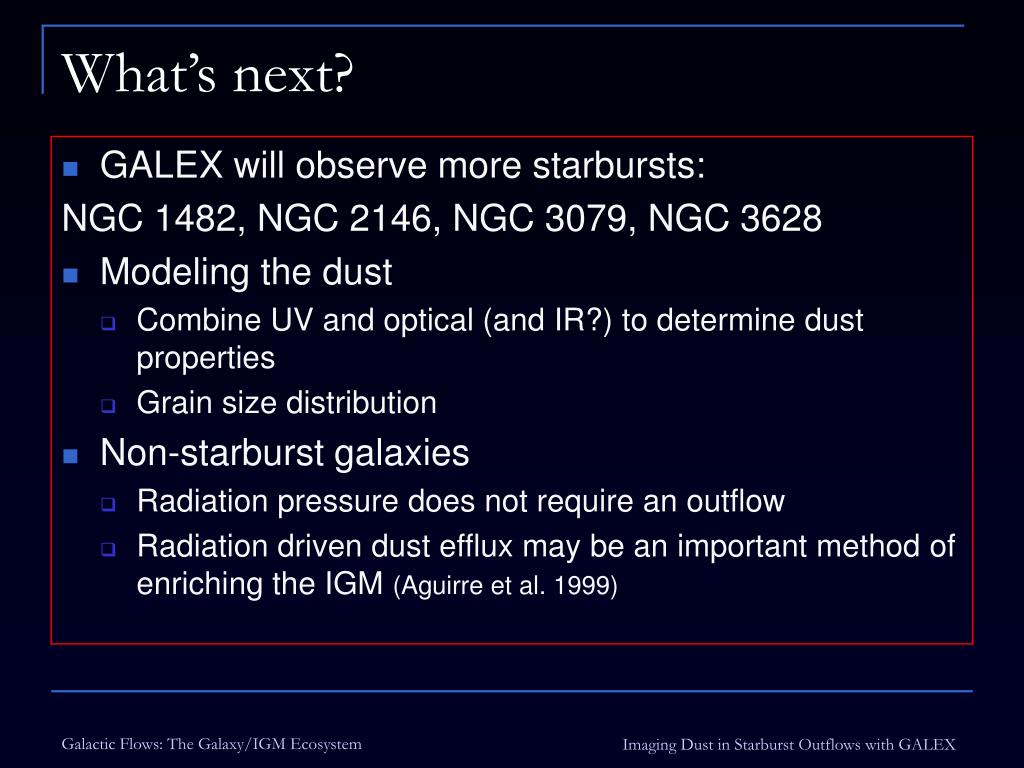 What's next?

GALEX will observe more starbursts:

NGC 1482, NGC 2146, NGC 3079, NGC 3628

Modeling the dust

Combine UV and optical (and IR?) to determine dust properties

Grain size distribution

Non-starburst galaxies

Radiation pressure does not require an outflow

Radiation driven dust efflux may be an important method of enriching the IGM (Aguirre et al. 1999)

Galactic Flows: The Galaxy/IGM Ecosystem

Imaging Dust in Starburst Outflows with GALEX